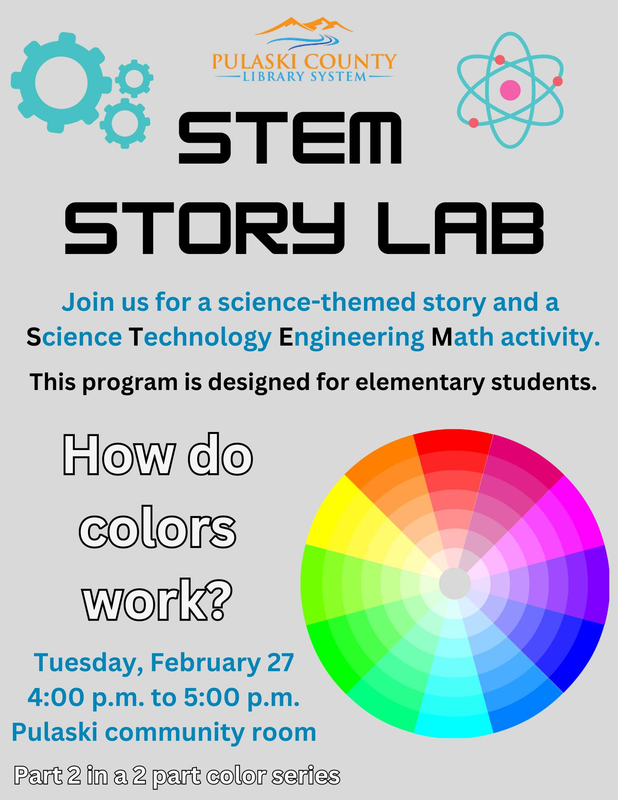 PULASKI COUNTY
LIBRARY SYSTEM

STEM
STORY LAB

Join us for a science-themed story and a Science Technology Engineering Math activity.

This program is designed for elementary students.

How do colors work?

Tuesday, February 27
4:00 p.m. to 5:00 p.m.
Pulaski community room

Part 2 in a 2 part color series